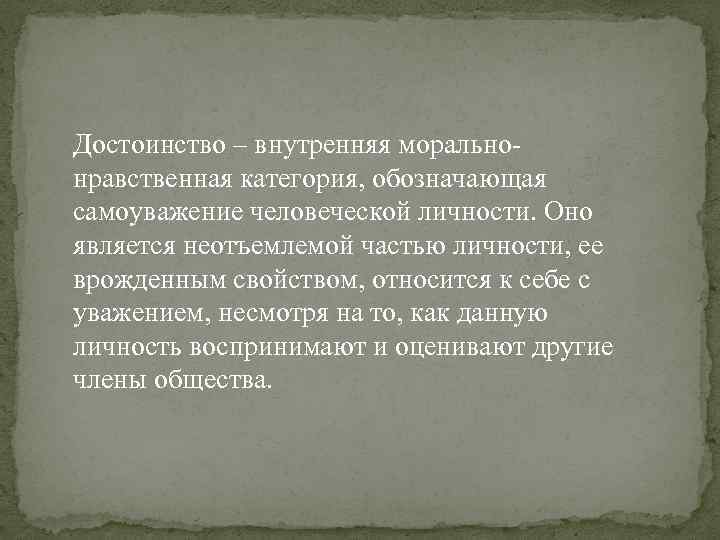 Достоинство – внутренняя морально-нравственная категория, обозначающая самоуважение человеческой личности. Оно является неотъемлемой частью личности, ее врожденным свойством, относится к себе с уважением, несмотря на то, как данную личность воспринимают и оценивают другие члены общества.